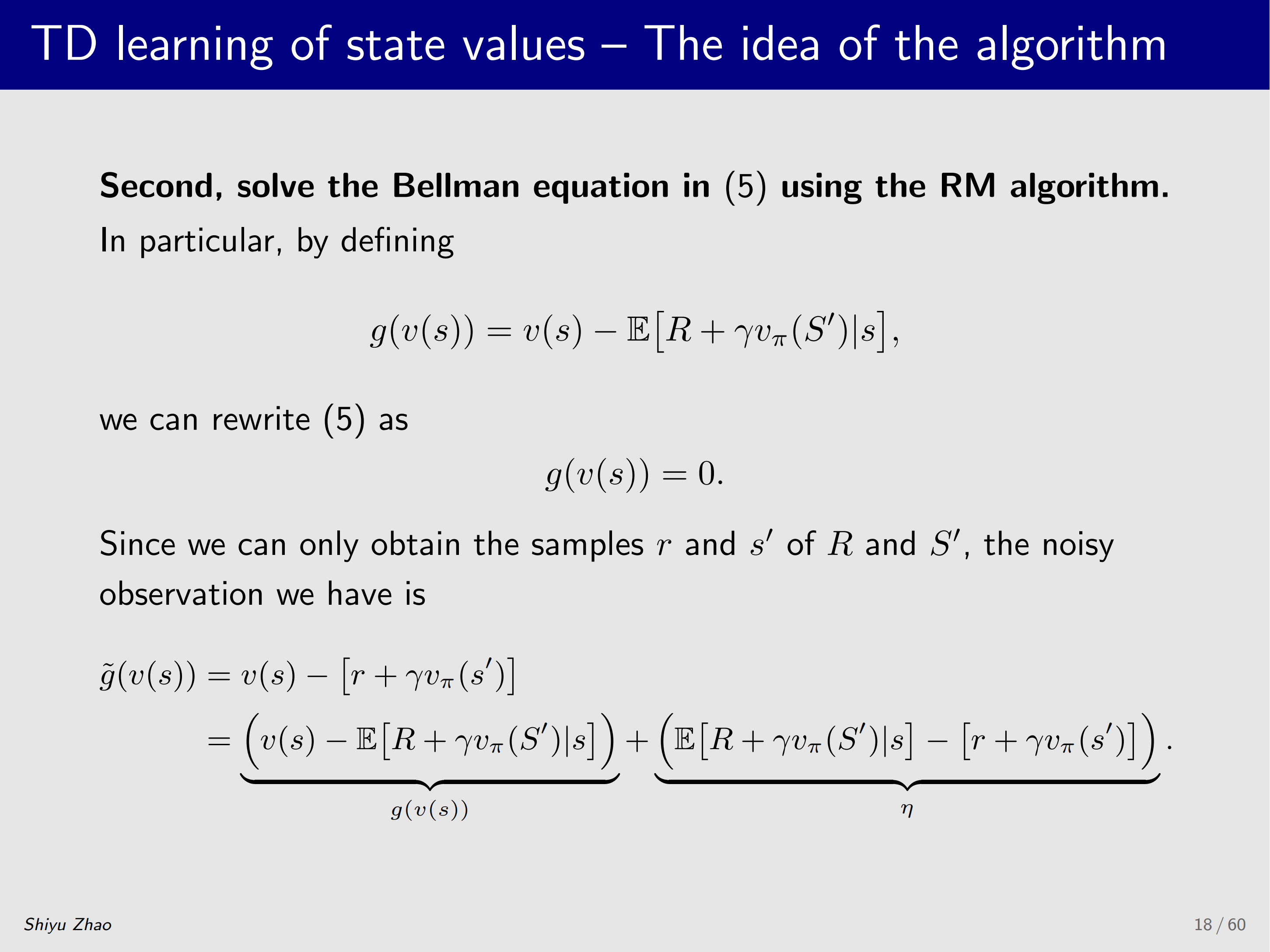 TD learning of state values – The idea of the algorithm

Second, solve the Bellman equation in (5) using the RM algorithm. In particular, by defining

$g(v(s)) = v(s) - \mathbb{E}\big[R + \gamma v_\pi(S')|s\big],$

we can rewrite (5) as

$g(v(s)) = 0.$

Since we can only obtain the samples $r$ and $s'$ of $R$ and $S'$, the noisy observation we have is

$\tilde{g}(v(s)) = v(s) - \big[r + \gamma v_\pi(s')\big]$
$= \underbrace{\Big(v(s) - \mathbb{E}\big[R + \gamma v_\pi(S')|s\big]\Big)}_{g(v(s))} + \underbrace{\Big(\mathbb{E}\big[R + \gamma v_\pi(S')|s\big] - \big[r + \gamma v_\pi(s')\big]\Big)}_{\eta}.$

Shiyu Zhao

18 / 60